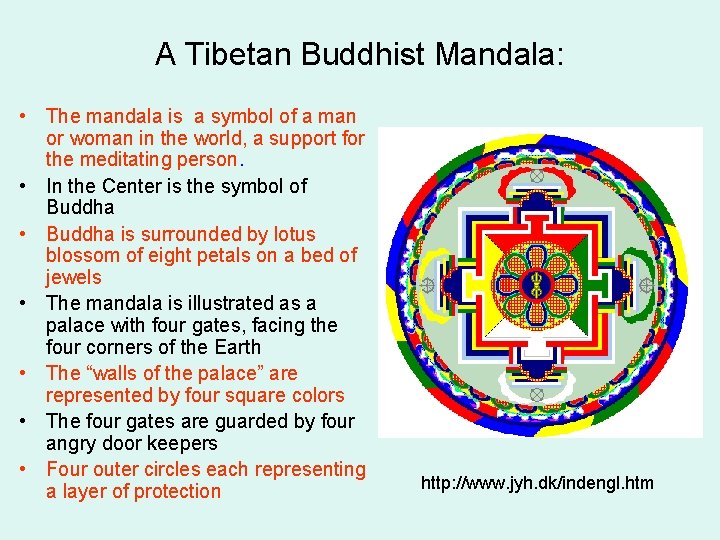 A Tibetan Buddhist Mandala:

• The mandala is a symbol of a man or woman in the world, a support for the meditating person.
• In the Center is the symbol of Buddha
• Buddha is surrounded by lotus blossom of eight petals on a bed of jewels
• The mandala is illustrated as a palace with four gates, facing the four corners of the Earth
• The “walls of the palace” are represented by four square colors
• The four gates are guarded by four angry door keepers
• Four outer circles each representing a layer of protection

http://www.jyh.dk/indengl.htm